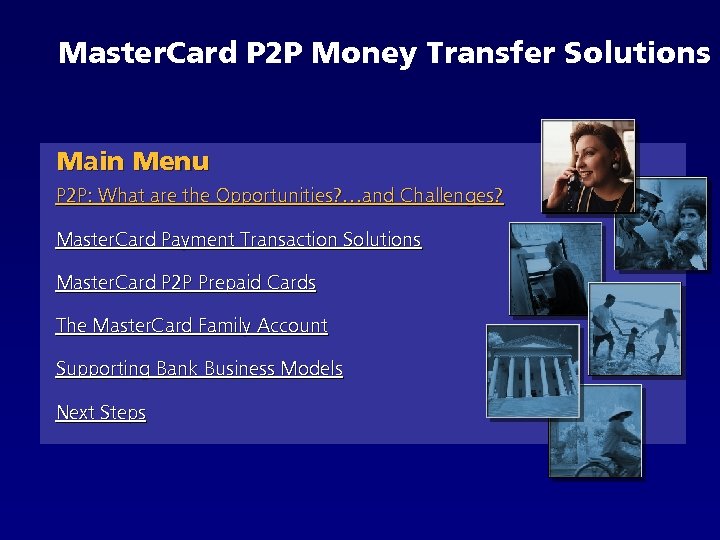 MasterCard P2P Money Transfer Solutions

Main Menu

P2P: What are the Opportunities?...and Challenges?

MasterCard Payment Transaction Solutions

MasterCard P2P Prepaid Cards

The MasterCard Family Account

Supporting Bank Business Models

Next Steps